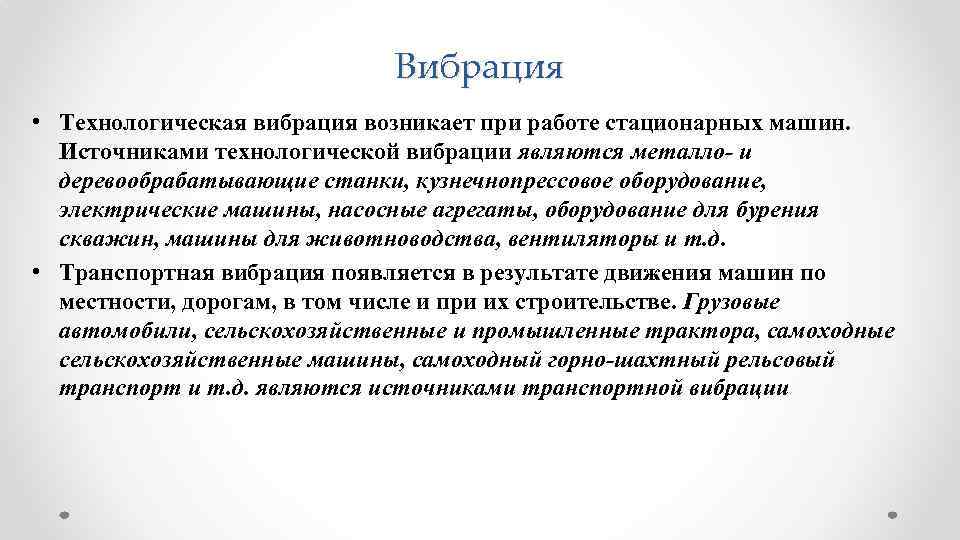 Вибрация

• Технологическая вибрация возникает при работе стационарных машин. Источниками технологической вибрации являются металло- и деревообрабатывающие станки, кузнечнопрессовое оборудование, электрические машины, насосные агрегаты, оборудование для бурения скважин, машины для животноводства, вентиляторы и т.д.
• Транспортная вибрация появляется в результате движения машин по местности, дорогам, в том числе и при их строительстве. Грузовые автомобили, сельскохозяйственные и промышленные трактора, самоходные сельскохозяйственные машины, самоходный горно-шахтный рельсовый транспорт и т.д. являются источниками транспортной вибрации